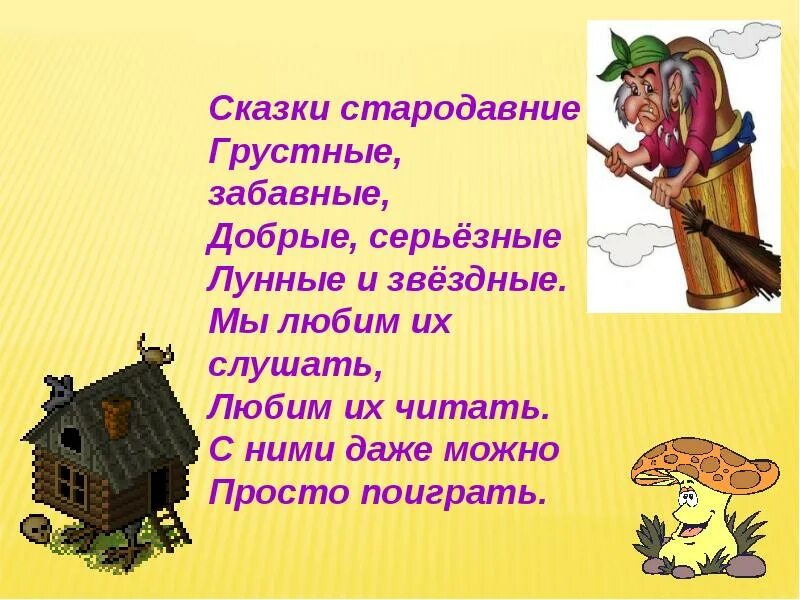 Сказки стародавние
Грустные,
забавные,
Добрые, серьёзные
Лунные и звёздные.
Мы любим их
слушать,
Любим их читать.
С ними даже можно
Просто поиграть.